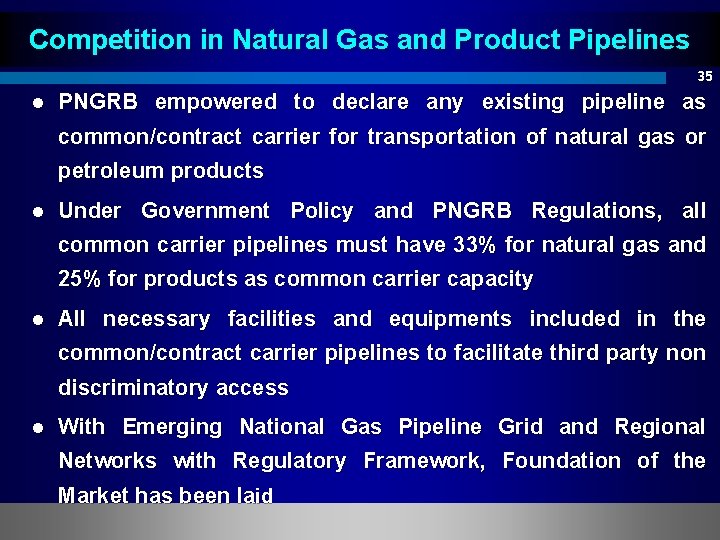 Competition in Natural Gas and Product Pipelines

35

● PNGRB empowered to declare any existing pipeline as common/contract carrier for transportation of natural gas or petroleum products

● Under Government Policy and PNGRB Regulations, all common carrier pipelines must have 33% for natural gas and 25% for products as common carrier capacity

● All necessary facilities and equipments included in the common/contract carrier pipelines to facilitate third party non discriminatory access

● With Emerging National Gas Pipeline Grid and Regional Networks with Regulatory Framework, Foundation of the Market has been laid